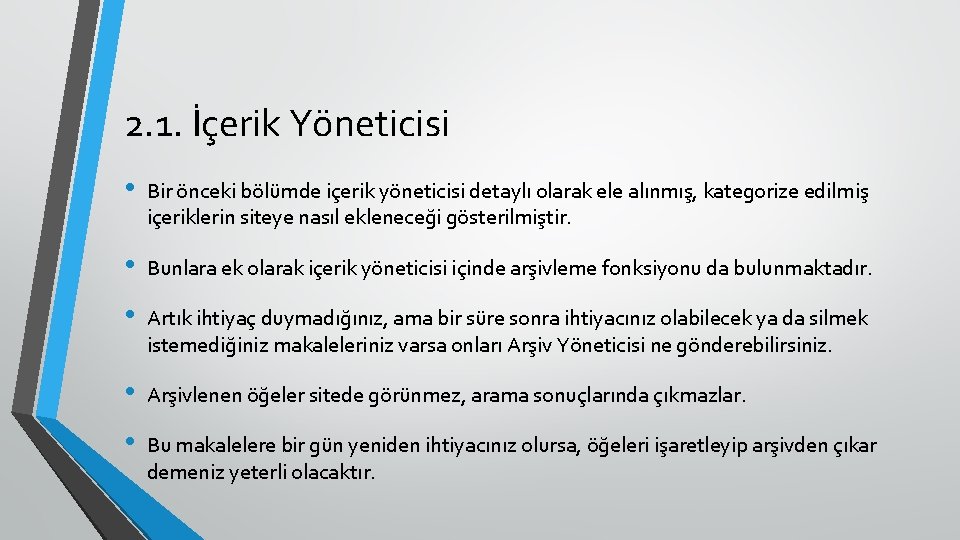 2.1. İçerik Yöneticisi

• Bir önceki bölümde içerik yöneticisi detaylı olarak ele alınmış, kategorize edilmiş içeriklerin siteye nasıl ekleneceği gösterilmiştir.

• Bunlara ek olarak içerik yöneticisi içinde arşivleme fonksiyonu da bulunmaktadır.

• Artık ihtiyaç duymadığınız, ama bir süre sonra ihtiyacınız olabilecek ya da silmek istemediğiniz makaleleriniz varsa onları Arşiv Yöneticisi ne gönderebilirsiniz.

• Arşivlenen öğeler sitede görünmez, arama sonuçlarında çıkmazlar.

• Bu makalelere bir gün yeniden ihtiyacınız olursa, öğeleri işaretleyip arşivden çıkar demeniz yeterli olacaktır.